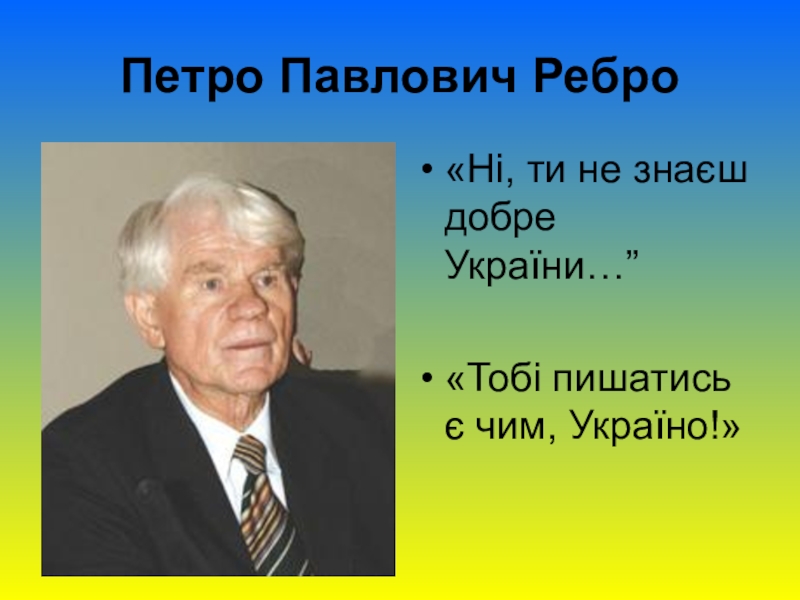 Петро Павлович Ребро

• «Ні, ти не знаєш добре України…”

• «Тобі пишатись є чим, Україно!»